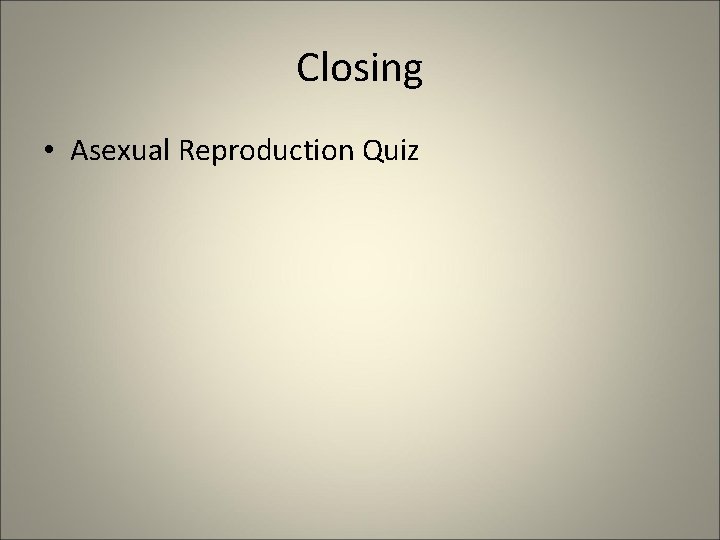 Closing

• Asexual Reproduction Quiz